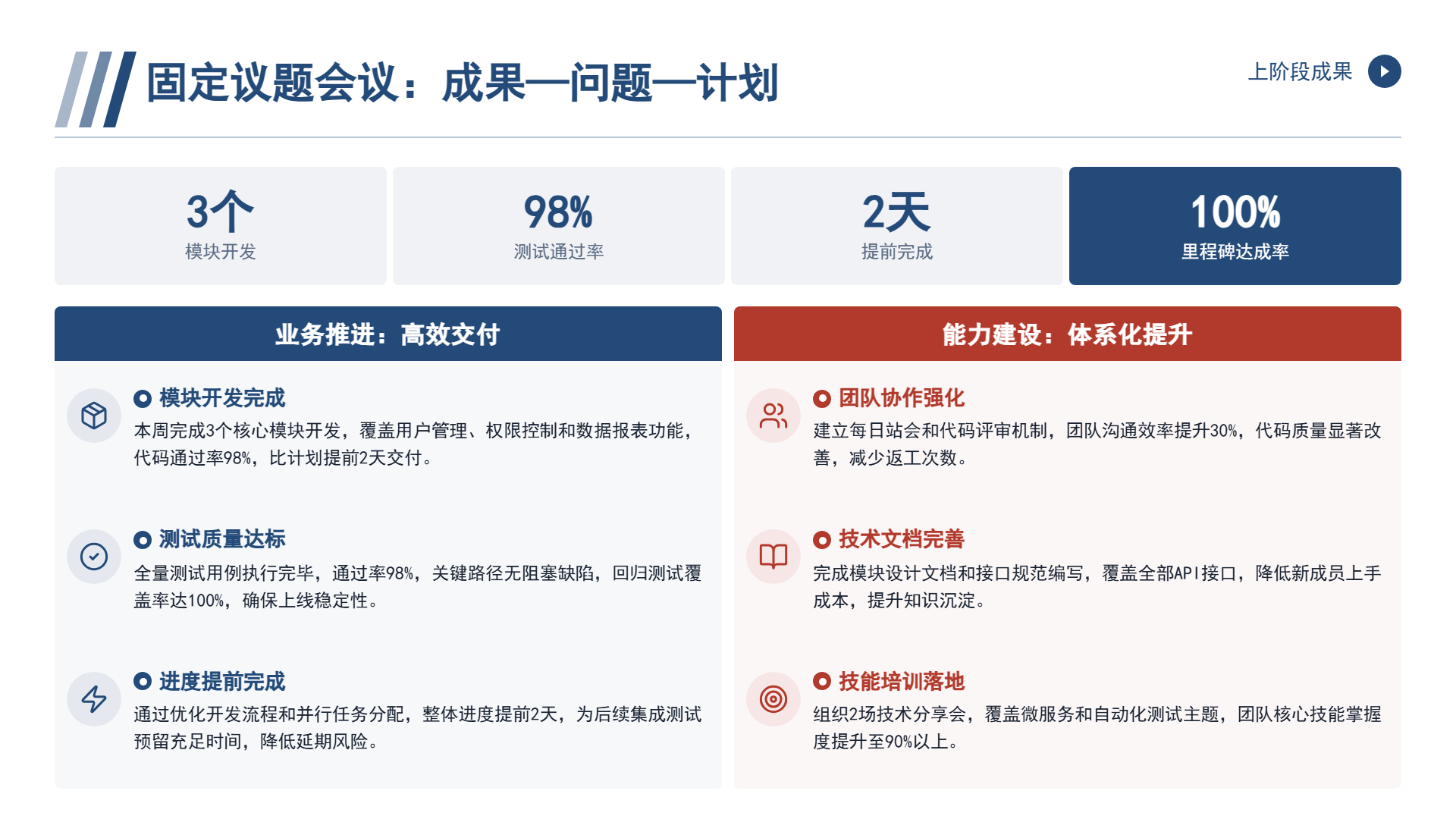 固定议题会议：成果—问题—计划

上阶段成果

3个
模块开发

98%
测试通过率

2天
提前完成

100%
里程碑达成率

业务推进：高效交付

模块开发完成
本周完成3个核心模块开发，覆盖用户管理、权限控制和数据报表功能，代码通过率98%，比计划提前2天交付。

测试质量达标
全量测试用例执行完毕，通过率98%，关键路径无阻塞缺陷，回归测试覆盖率达100%，确保上线稳定性。

进度提前完成
通过优化开发流程和并行任务分配，整体进度提前2天，为后续集成测试预留充足时间，降低延期风险。

能力建设：体系化提升

团队协作强化
建立每日站会和代码评审机制，团队沟通效率提升30%，代码质量显著改善，减少返工次数。

技术文档完善
完成模块设计文档和接口规范编写，覆盖全部API接口，降低新成员上手成本，提升知识沉淀。

技能培训落地
组织2场技术分享会，覆盖微服务和自动化测试主题，团队核心技能掌握度提升至90%以上。